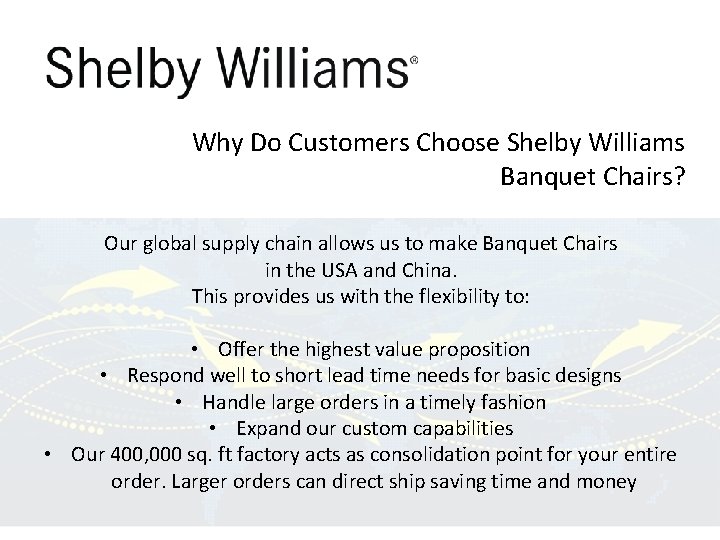 Shelby Williams®

Why Do Customers Choose Shelby Williams Banquet Chairs?

Our global supply chain allows us to make Banquet Chairs in the USA and China.
This provides us with the flexibility to:

• Offer the highest value proposition
• Respond well to short lead time needs for basic designs
• Handle large orders in a timely fashion
• Expand our custom capabilities
• Our 400,000 sq. ft factory acts as consolidation point for your entire order. Larger orders can direct ship saving time and money